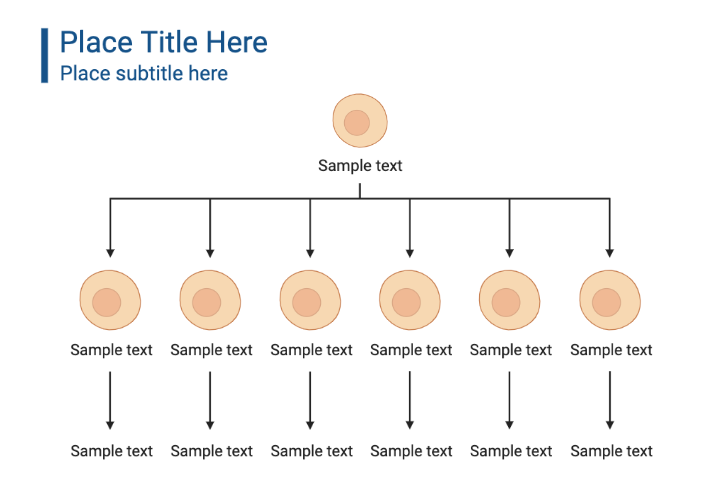 Place Title Here
Place subtitle here

Sample text

Sample text Sample text Sample text Sample text Sample text Sample text

Sample text Sample text Sample text Sample text Sample text Sample text